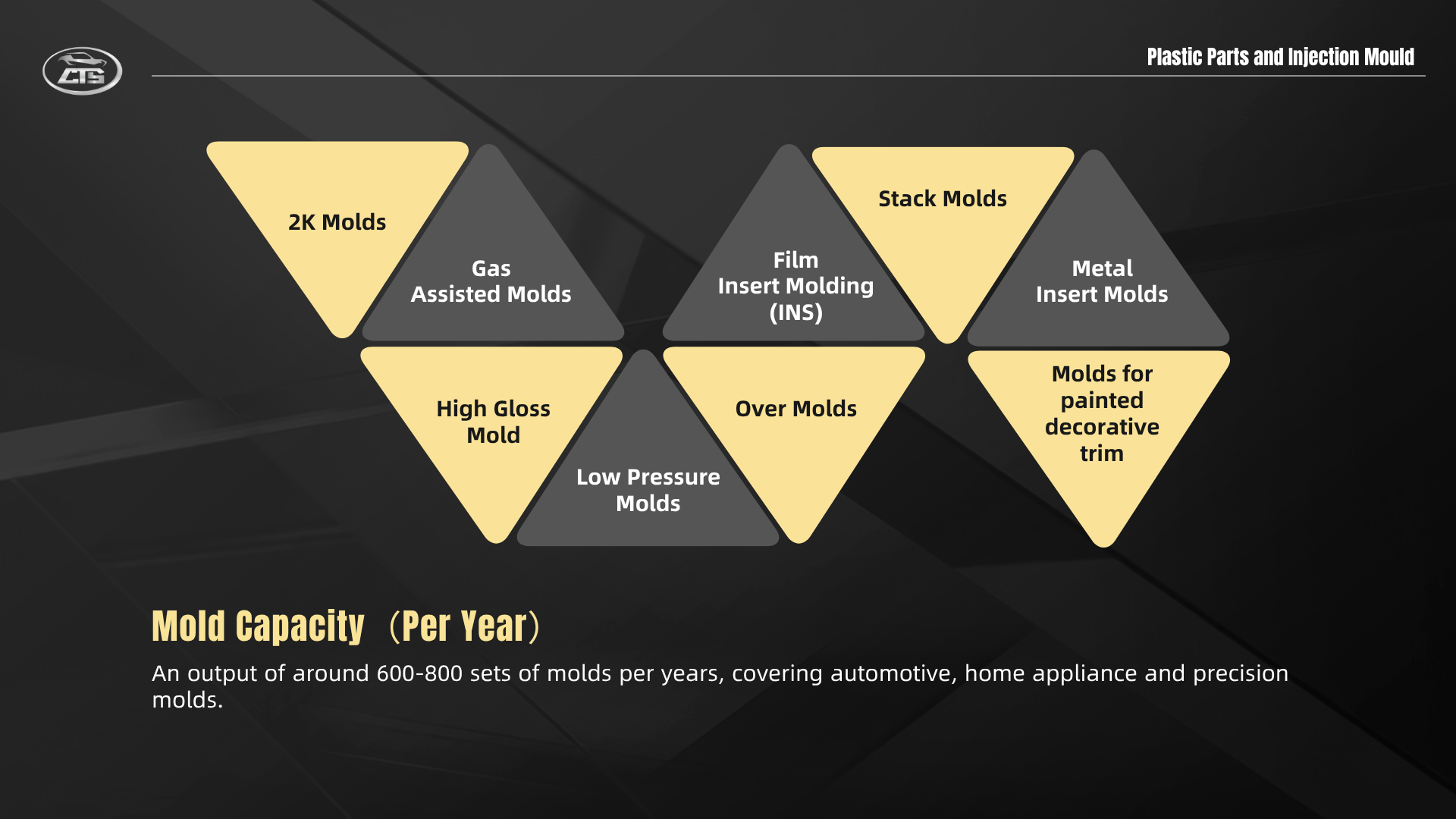 CTS

Plastic Parts and Injection Mould

2K Molds

Gas Assisted Molds

Film Insert Molding (INS)

Stack Molds

Metal Insert Molds

High Gloss Mold

Low Pressure Molds

Over Molds

Molds for painted decorative trim

Mold Capacity （Per Year）

An output of around 600-800 sets of molds per years, covering automotive, home appliance and precision molds.